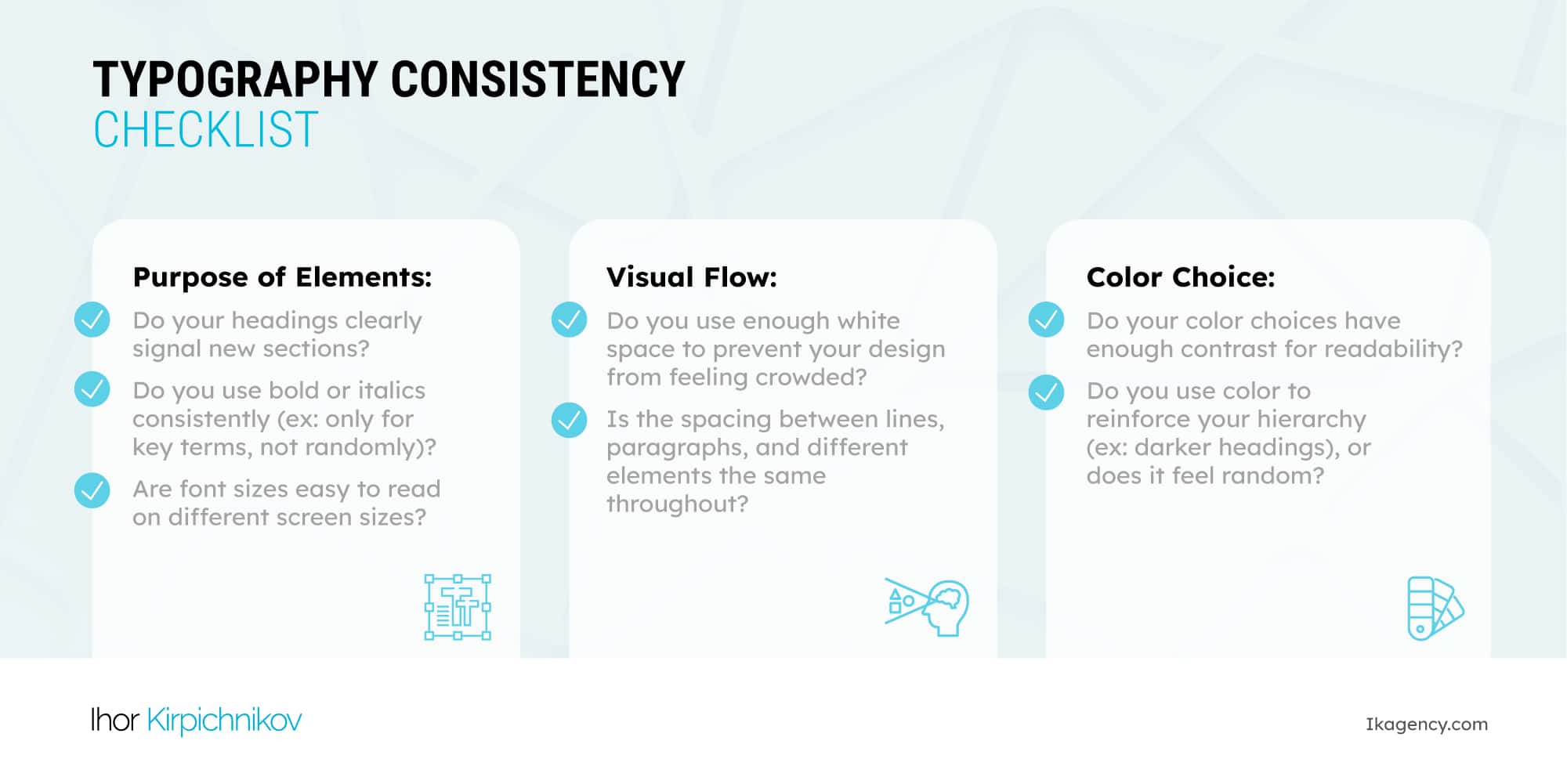 TYPOGRAPHY CONSISTENCY
CHECKLIST

Purpose of Elements:

Do your headings clearly signal new sections?

Do you use bold or italics consistently (ex: only for key terms, not randomly)?

Are font sizes easy to read on different screen sizes?

Visual Flow:

Do you use enough white space to prevent your design from feeling crowded?

Is the spacing between lines, paragraphs, and different elements the same throughout?

Color Choice:

Do your color choices have enough contrast for readability?

Do you use color to reinforce your hierarchy (ex: darker headings), or does it feel random?

Ihor Kirpichnikov

Ikagency.com